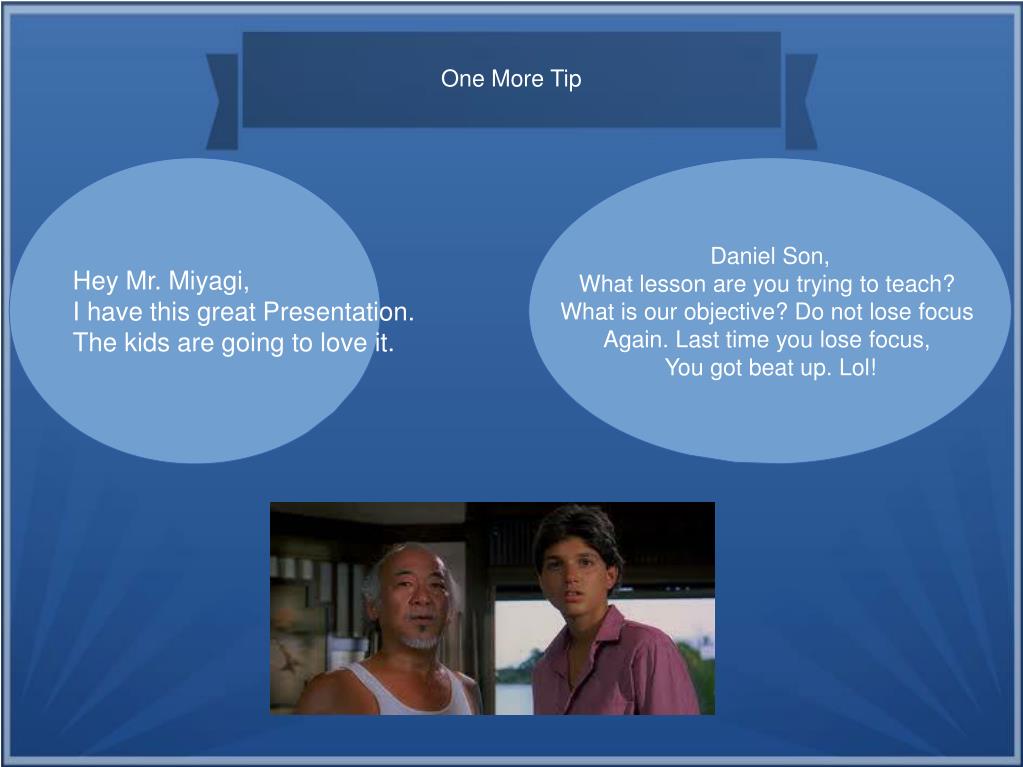 One More Tip

Hey Mr. Miyagi,
I have this great Presentation.
The kids are going to love it.

Daniel Son,
What lesson are you trying to teach?
What is our objective? Do not lose focus
Again. Last time you lose focus,
You got beat up. Lol!